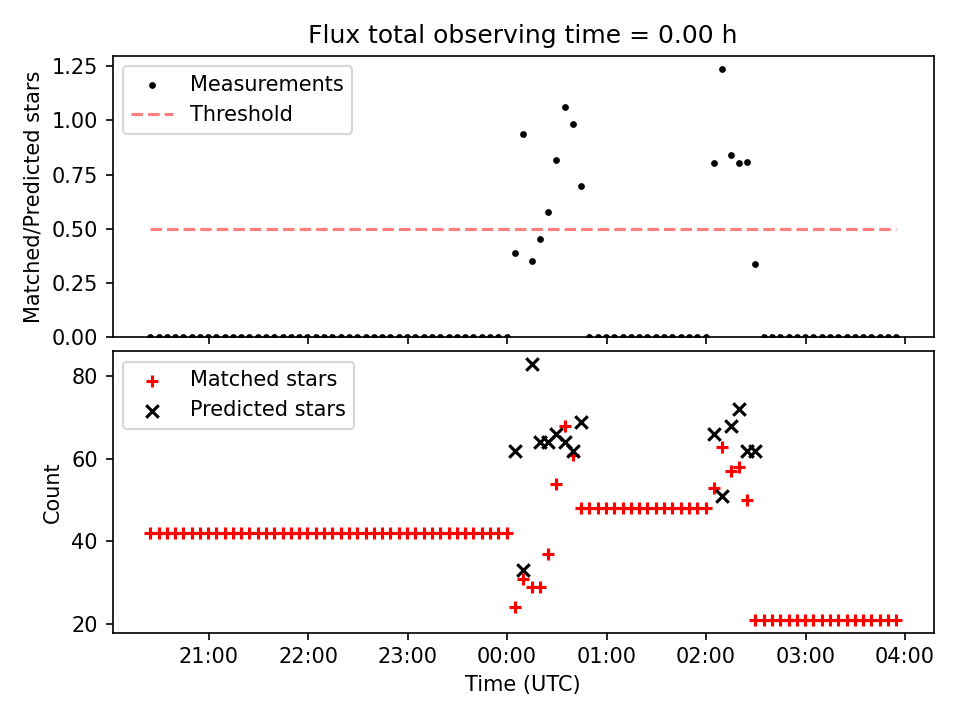 Flux total observing time = 0.00 h

Matched/Predicted stars

1.25
1.00
0.75
0.50
0.25
0.00

Measurements
Threshold

Count

80
60
40
20

Matched stars
Predicted stars

21:00
22:00
23:00
00:00
01:00
02:00
03:00
04:00

Time (UTC)